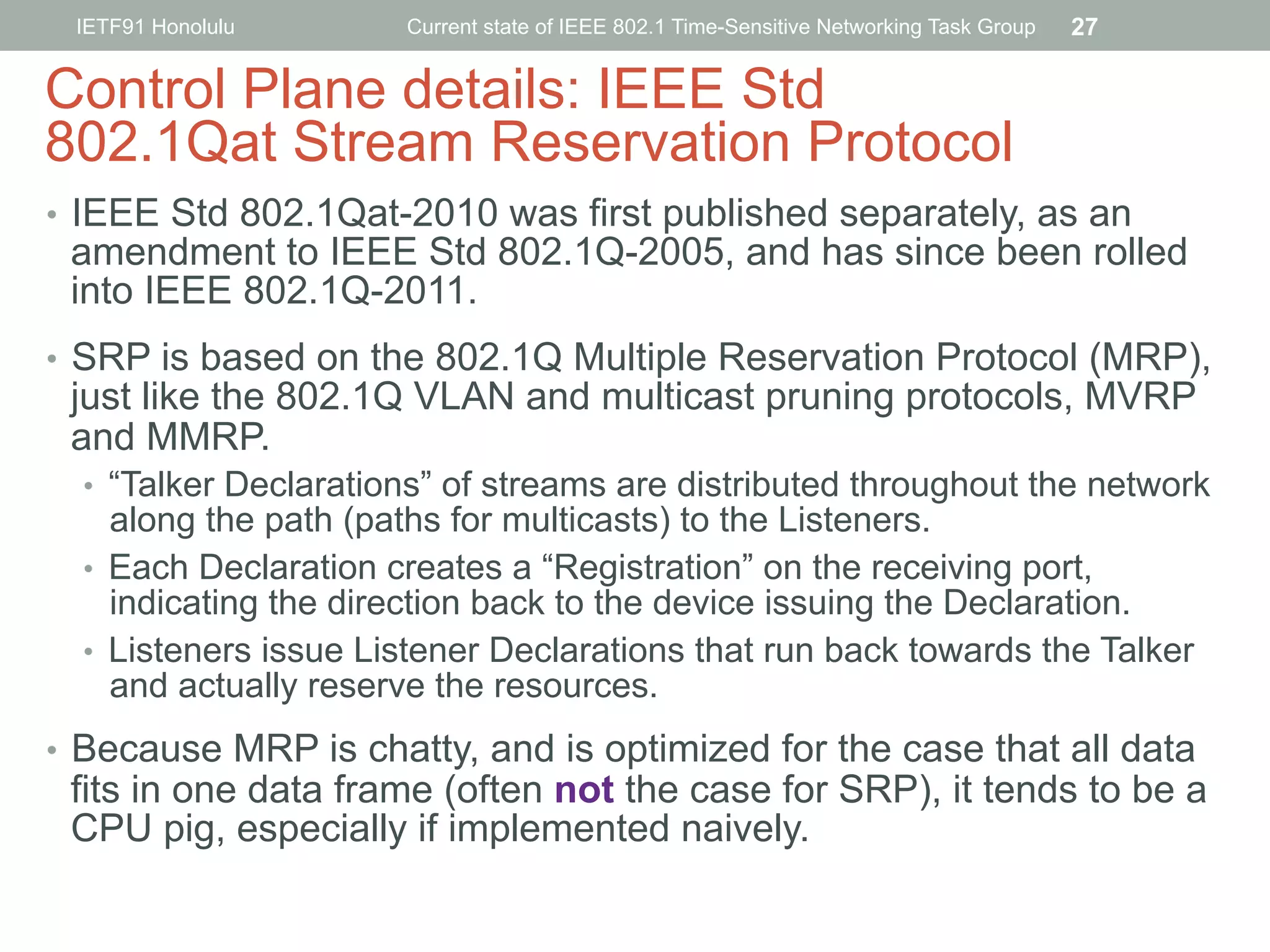 IETF91 Honolulu Current state of IEEE 802.1 Time-Sensitive Networking Task Group 27

Control Plane details: IEEE Std 802.1Qat Stream Reservation Protocol

• IEEE Std 802.1Qat-2010 was first published separately, as an amendment to IEEE Std 802.1Q-2005, and has since been rolled into IEEE 802.1Q-2011.

• SRP is based on the 802.1Q Multiple Reservation Protocol (MRP), just like the 802.1Q VLAN and multicast pruning protocols, MVRP and MMRP.
  • “Talker Declarations” of streams are distributed throughout the network along the path (paths for multicasts) to the Listeners.
  • Each Declaration creates a “Registration” on the receiving port, indicating the direction back to the device issuing the Declaration.
  • Listeners issue Listener Declarations that run back towards the Talker and actually reserve the resources.

• Because MRP is chatty, and is optimized for the case that all data fits in one data frame (often not the case for SRP), it tends to be a CPU pig, especially if implemented naively.